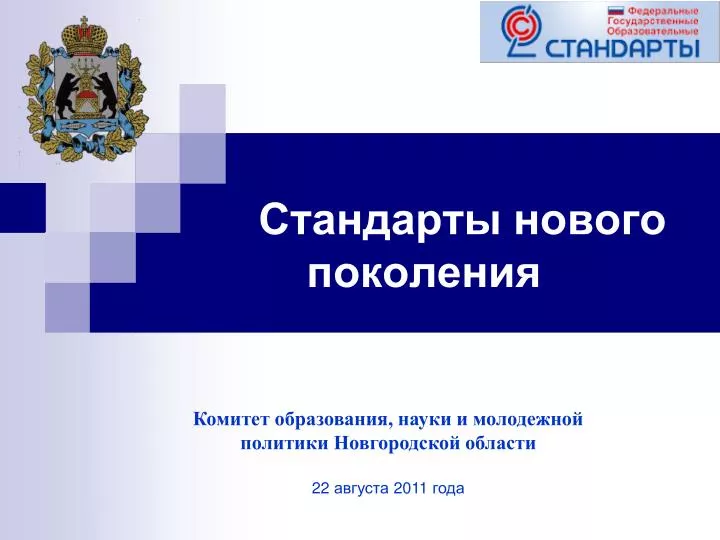 Федеральные Государственные Образовательные
СТАНДАРТЫ

Стандарты нового поколения

Комитет образования, науки и молодежной политики Новгородской области

22 августа 2011 года